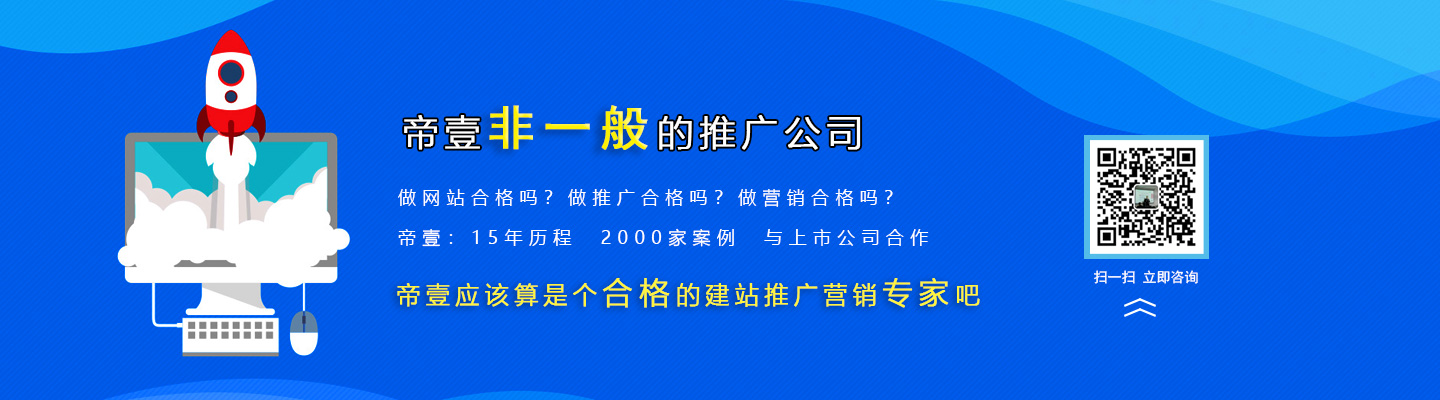 帝壹非一般的推广公司

做网站合格吗？做推广合格吗？做营销合格吗？

帝壹：15年历程　2000家案例　与上市公司合作

帝壹应该算是个合格的建站推广营销专家吧

扫一扫 立即咨询